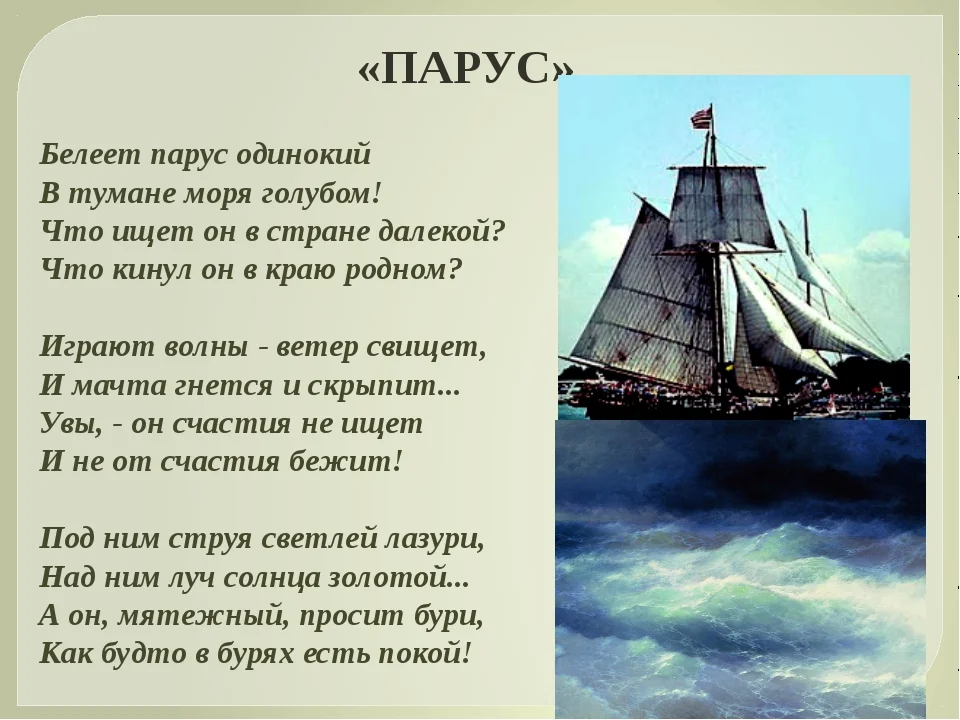 «ПАРУС»

Белеет парус одинокий
В тумане моря голубом!
Что ищет он в стране далекой?
Что кинул он в краю родном?

Играют волны - ветер свищет,
И мачта гнется и скрыпит...
Увы, - он счастия не ищет
И не от счастия бежит!

Под ним струя светлей лазури,
Над ним луч солнца золотой...
А он, мятежный, просит бури,
Как будто в бурях есть покой!